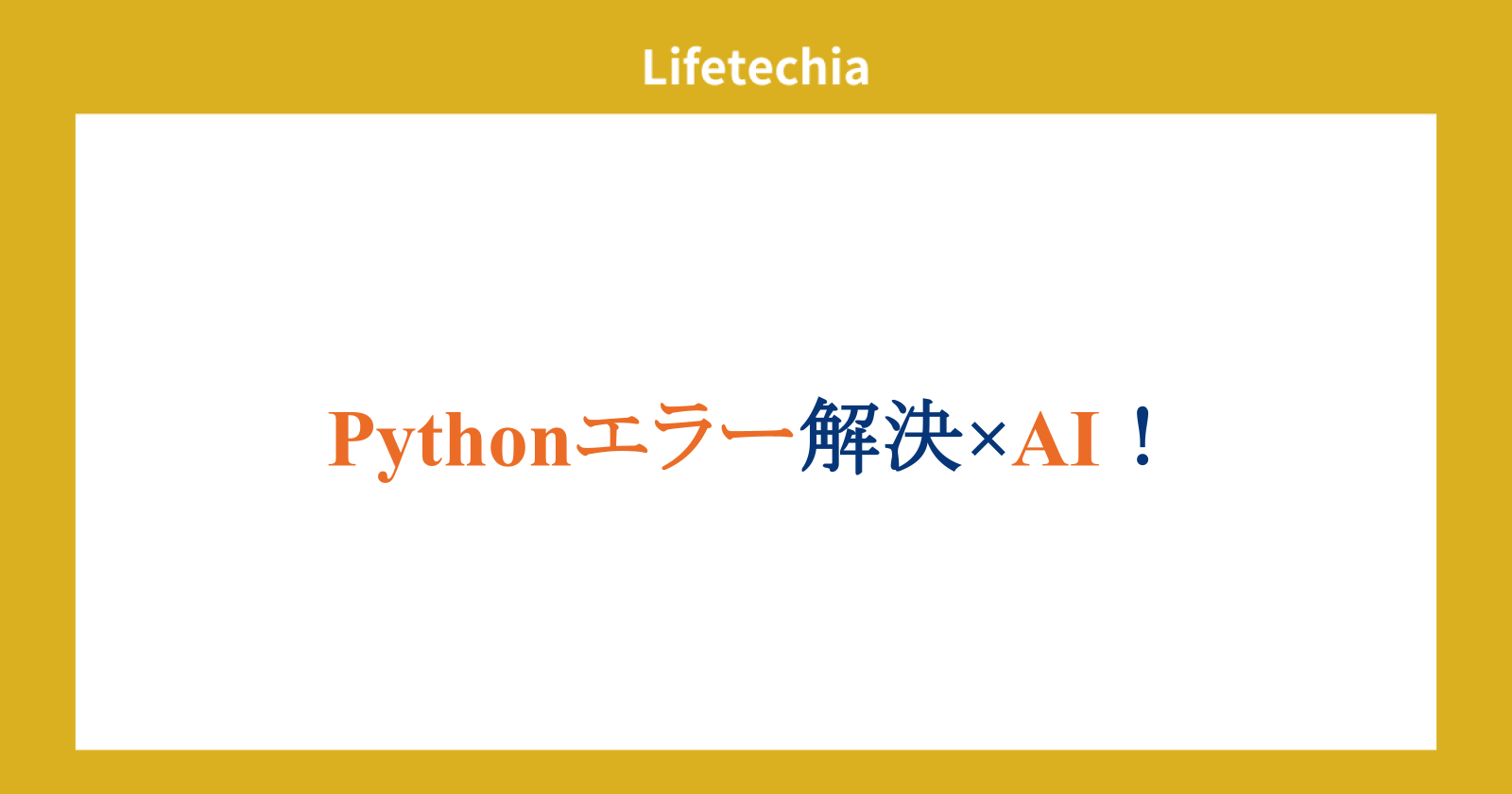 Lifetechia

Pythonエラー解決×AI！